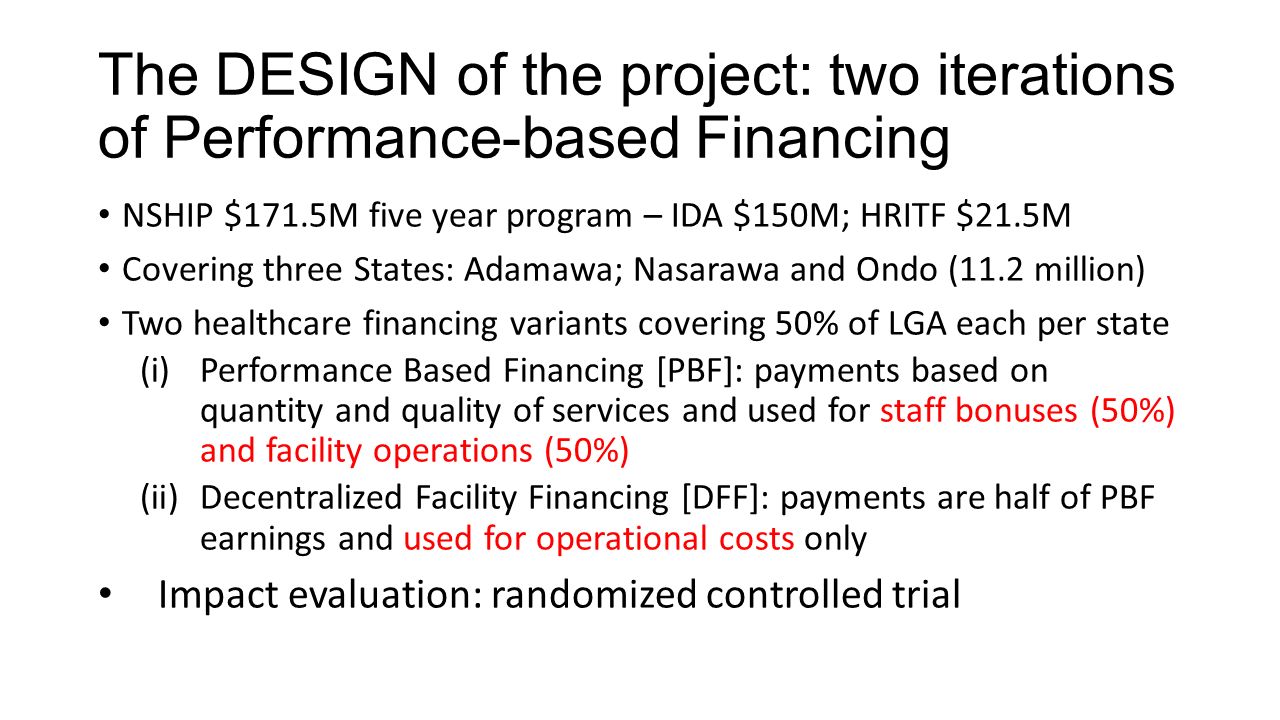 The DESIGN of the project: two iterations of Performance-based Financing

• NSHIP \$171.5M five year program – IDA \$150M; HRITF \$21.5M

• Covering three States: Adamawa; Nasarawa and Ondo (11.2 million)

• Two healthcare financing variants covering 50% of LGA each per state

(i) Performance Based Financing [PBF]: payments based on quantity and quality of services and used for staff bonuses (50%) and facility operations (50%)

(ii) Decentralized Facility Financing [DFF]: payments are half of PBF earnings and used for operational costs only

• Impact evaluation: randomized controlled trial